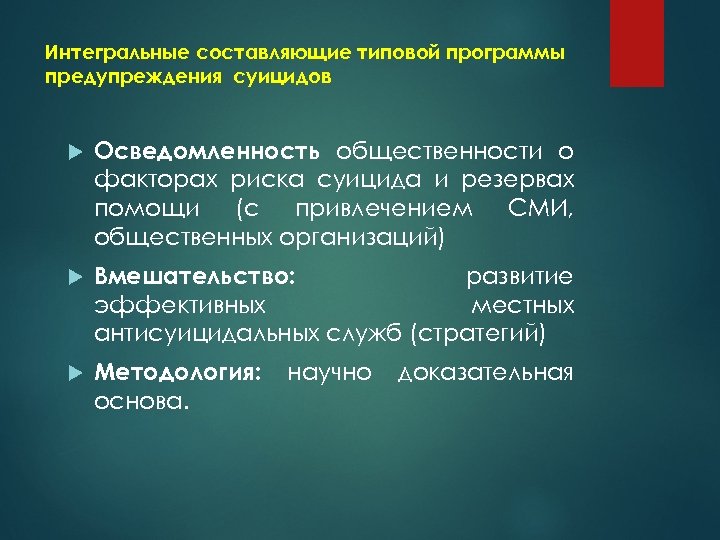 Интегральные составляющие типовой программы предупреждения суицидов

Осведомленность общественности о факторах риска суицида и резервах помощи (с привлечением СМИ, общественных организаций)

Вмешательство: развитие эффективных местных антисуицидальных служб (стратегий)

Методология: научно доказательная основа.